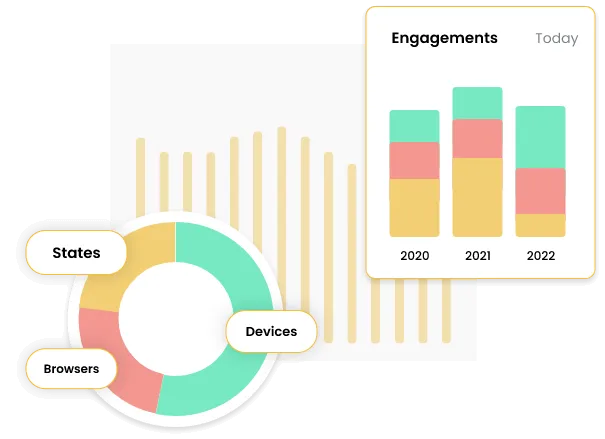 Engagements
Today

2020
2021
2022

States

Devices

Browsers